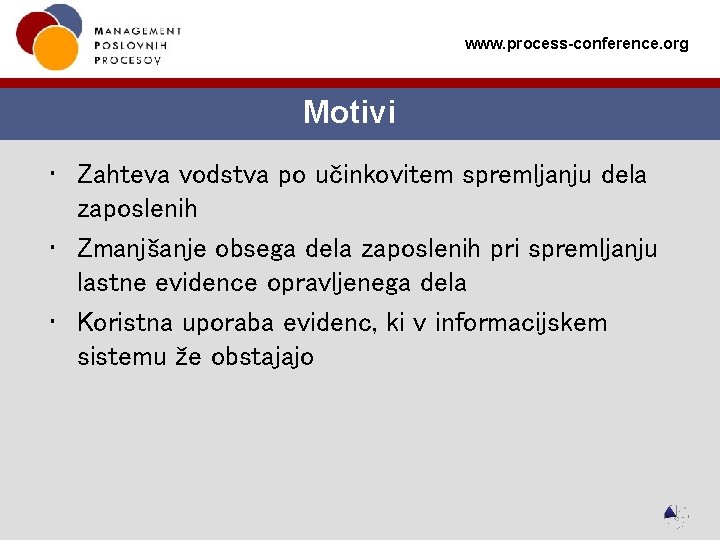 MANAGEMENT
POSLOVNIH
PROCESOV

www.process-conference.org

Motivi

• Zahteva vodstva po učinkovitem spremljanju dela zaposlenih
• Zmanjšanje obsega dela zaposlenih pri spremljanju lastne evidence opravljenega dela
• Koristna uporaba evidenc, ki v informacijskem sistemu že obstajajo